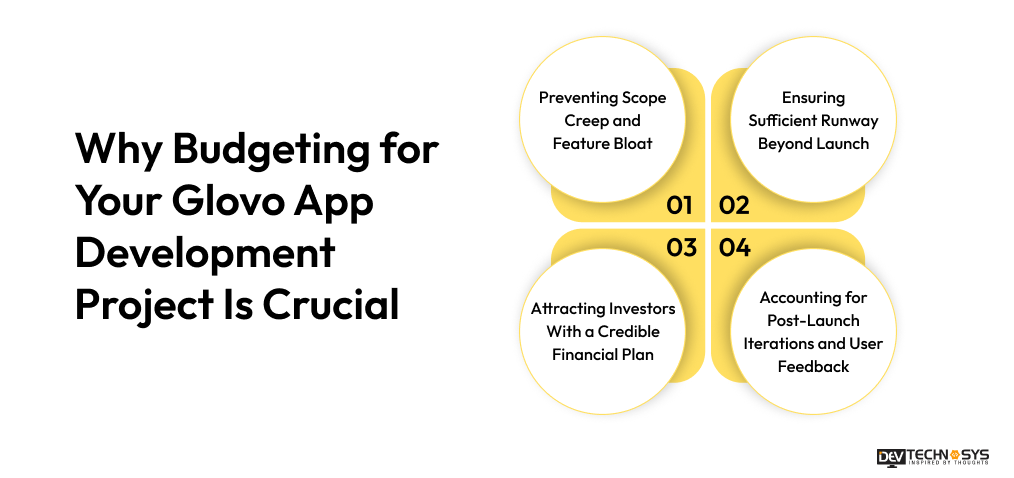 Why Budgeting for Your Glovo App Development Project Is Crucial

Preventing Scope Creep and Feature Bloat

01

Ensuring Sufficient Runway Beyond Launch

02

03

Attracting Investors With a Credible Financial Plan

04

Accounting for Post-Launch Iterations and User Feedback

DEV TECHNOSYS
INSPIRED BY THOUGHTS